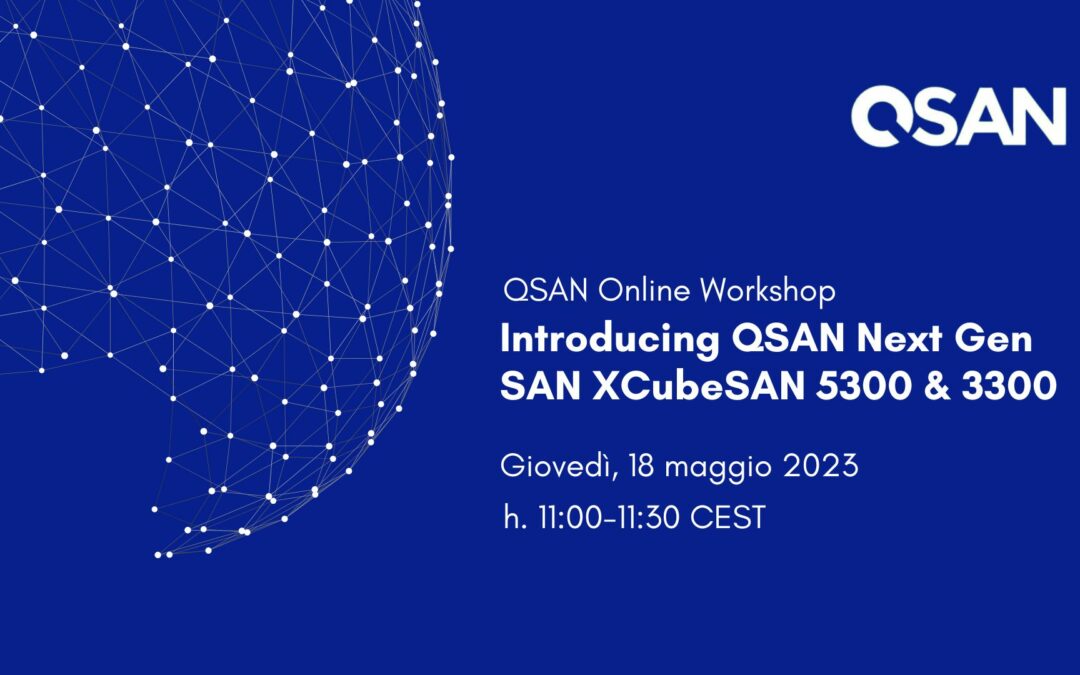 QSAN

QSAN Online Workshop
Introducing QSAN Next Gen SAN XCubeSAN 5300 & 3300

Giovedì, 18 maggio 2023
h. 11:00-11:30 CEST